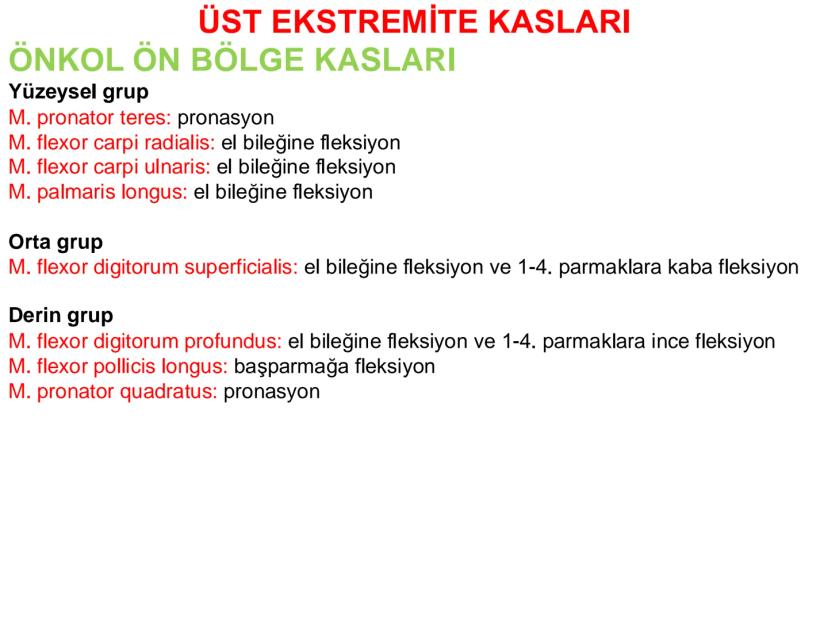 ÜST EKSTREMİTE KASLARI

ÖNKOL ÖN BÖLGE KASLARI

Yüzeysel grup
M. pronator teres: pronasyon
M. flexor carpi radialis: el bileğine fleksiyon
M. flexor carpi ulnaris: el bileğine fleksiyon
M. palmaris longus: el bileğine fleksiyon

Orta grup
M. flexor digitorum superficialis: el bileğine fleksiyon ve 1-4. parmaklara kaba fleksiyon

Derin grup
M. flexor digitorum profundus: el bileğine fleksiyon ve 1-4. parmaklara ince fleksiyon
M. flexor pollicis longus: başparmağa fleksiyon
M. pronator quadratus: pronasyon